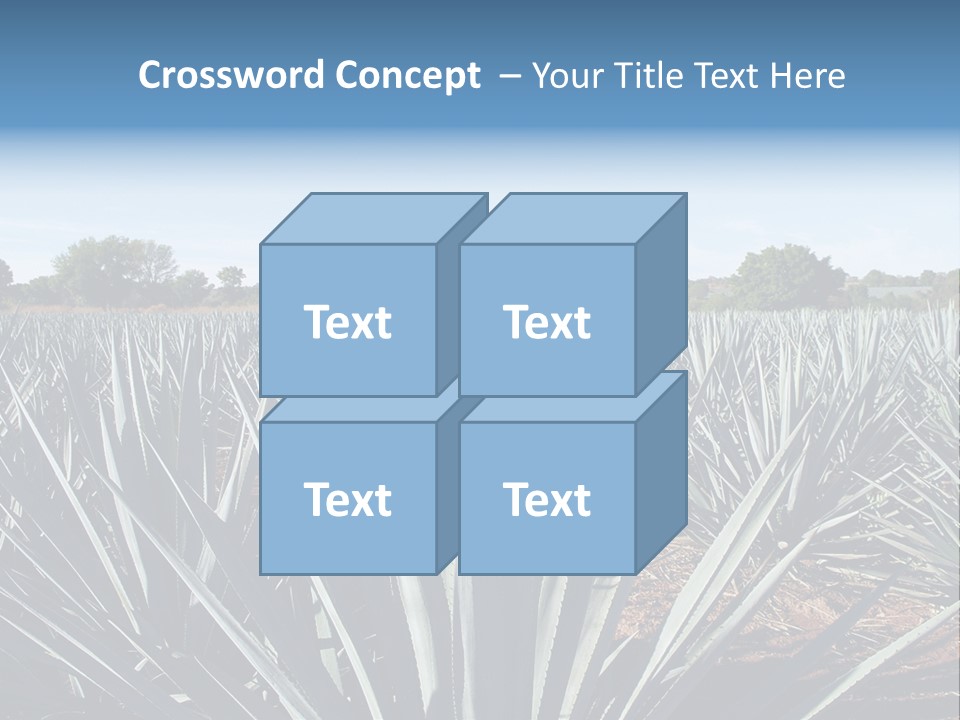 Crossword Concept – Your Title Text Here

Text

Text

Text

Text